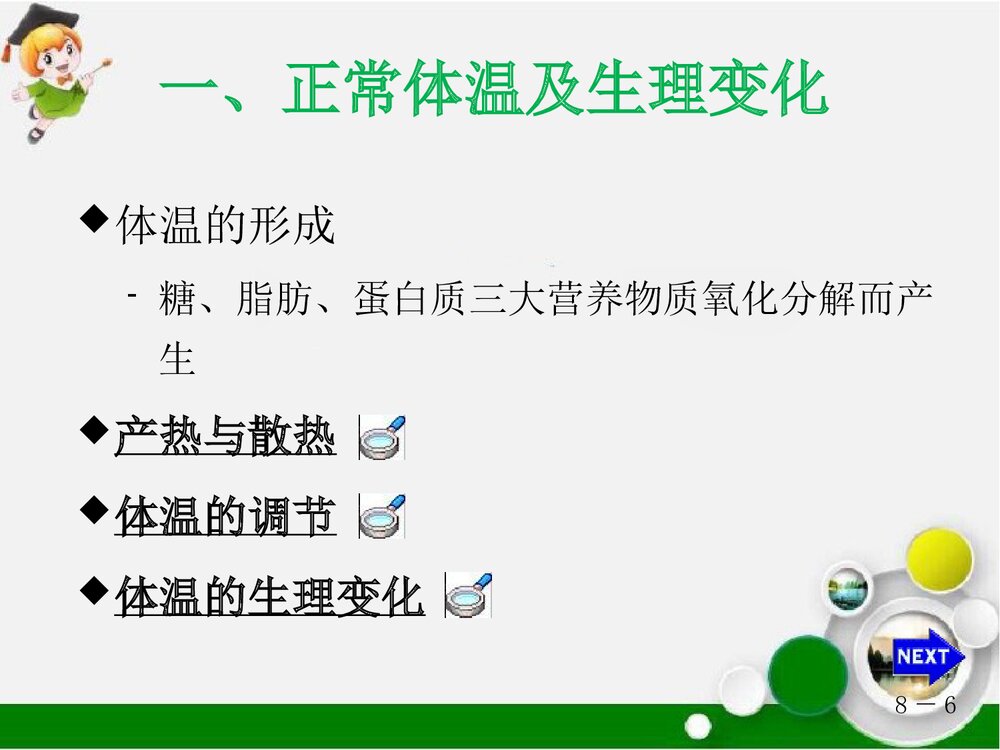 一、正常体温及生理变化

◆体温的形成

- 糖、脂肪、蛋白质三大营养物质氧化分解而产生

◆产热与散热

◆体温的调节

◆体温的生理变化

NEXT

8－6